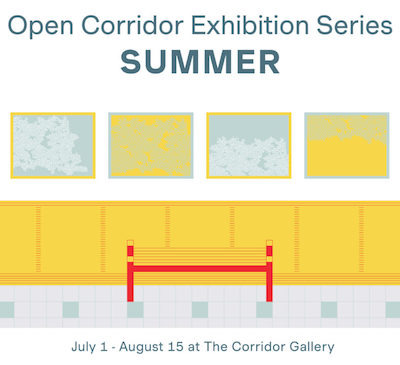 Open Corridor Exhibition Series
SUMMER

July 1 - August 15 at The Corridor Gallery